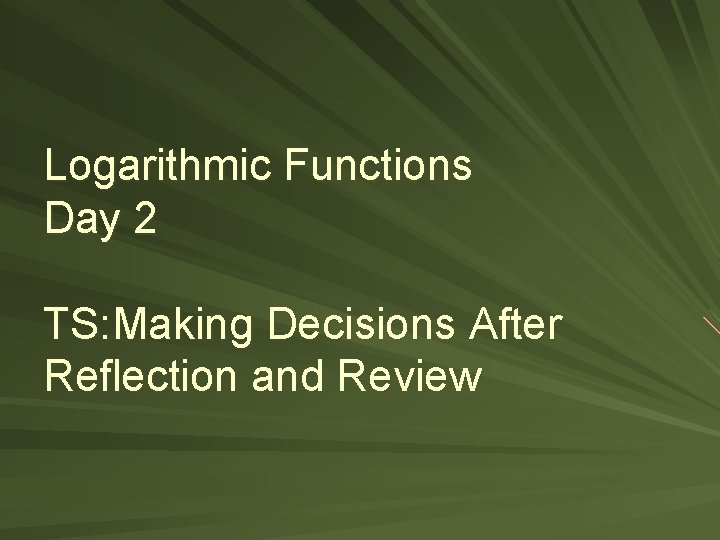 Logarithmic Functions
Day 2

TS:Making Decisions After Reflection and Review